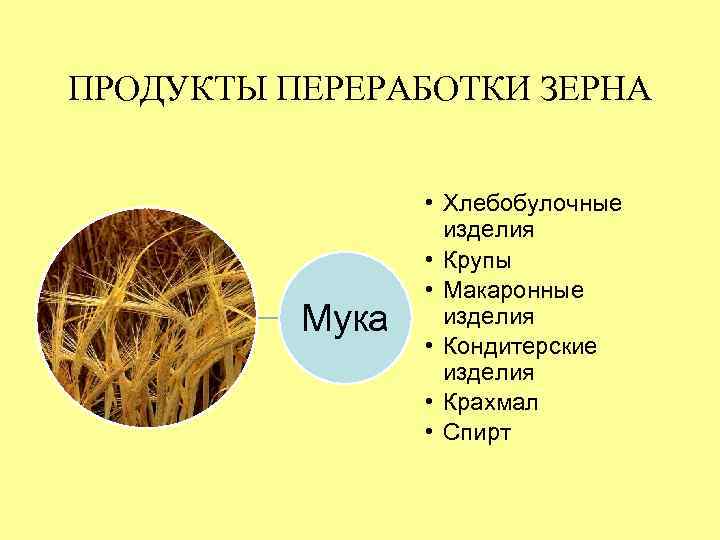 ПРОДУКТЫ ПЕРЕРАБОТКИ ЗЕРНА

Мука

• Хлебобулочные изделия
• Крупы
• Макаронные изделия
• Кондитерские изделия
• Крахмал
• Спирт